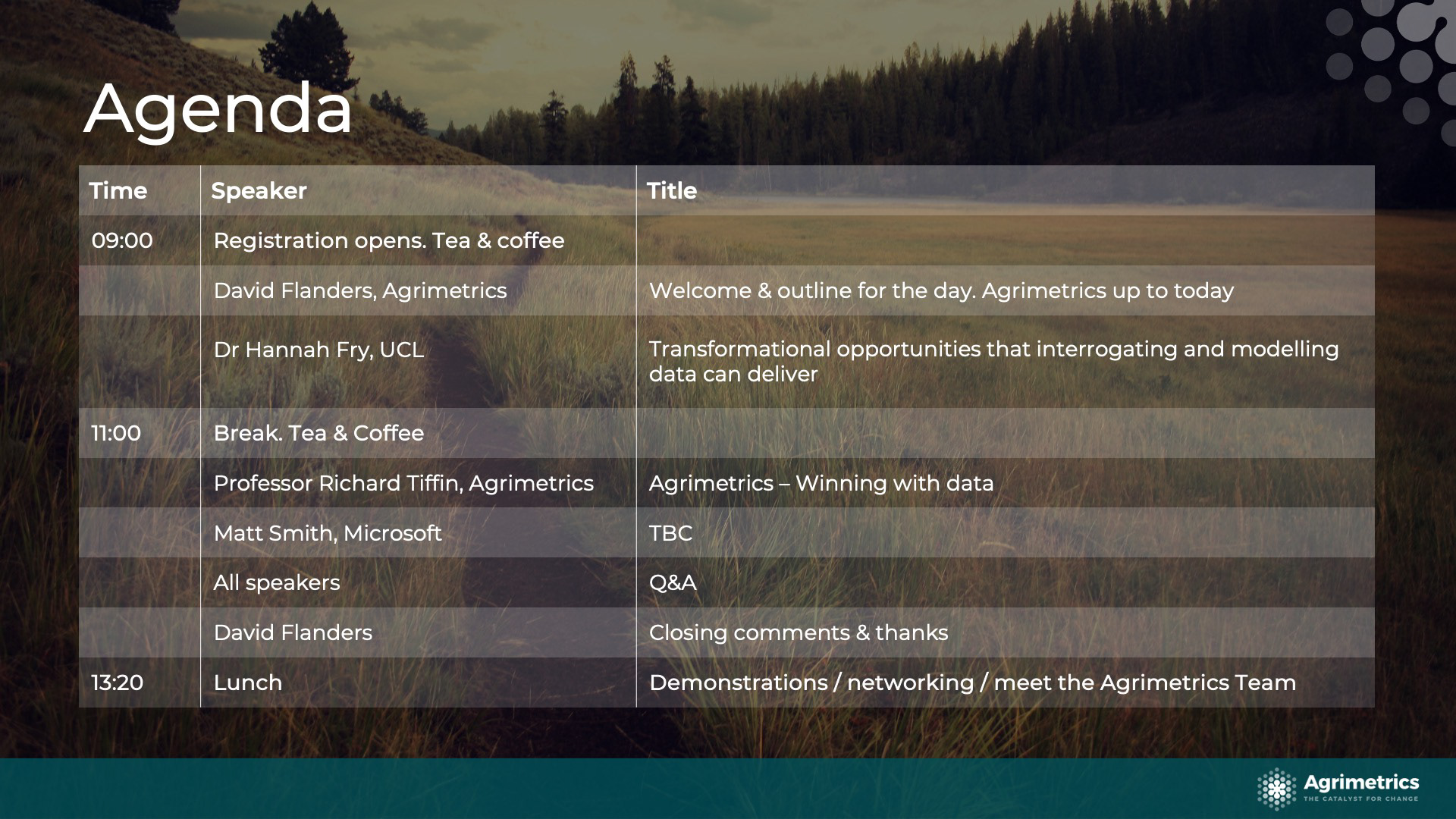 Agenda

| Time | Speaker | Title |
|---|---|---|
| 09:00 | Registration opens. Tea & coffee | |
| | David Flanders, Agrimetrics | Welcome & outline for the day. Agrimetrics up to today |
| | Dr Hannah Fry, UCL | Transformational opportunities that interrogating and modelling data can deliver |
| 11:00 | Break. Tea & Coffee | |
| | Professor Richard Tiffin, Agrimetrics | Agrimetrics – Winning with data |
| | Matt Smith, Microsoft | TBC |
| | All speakers | Q&A |
| | David Flanders | Closing comments & thanks |
| 13:20 | Lunch | Demonstrations / networking / meet the Agrimetrics Team |

Agrimetrics
THE CATALYST FOR CHANGE